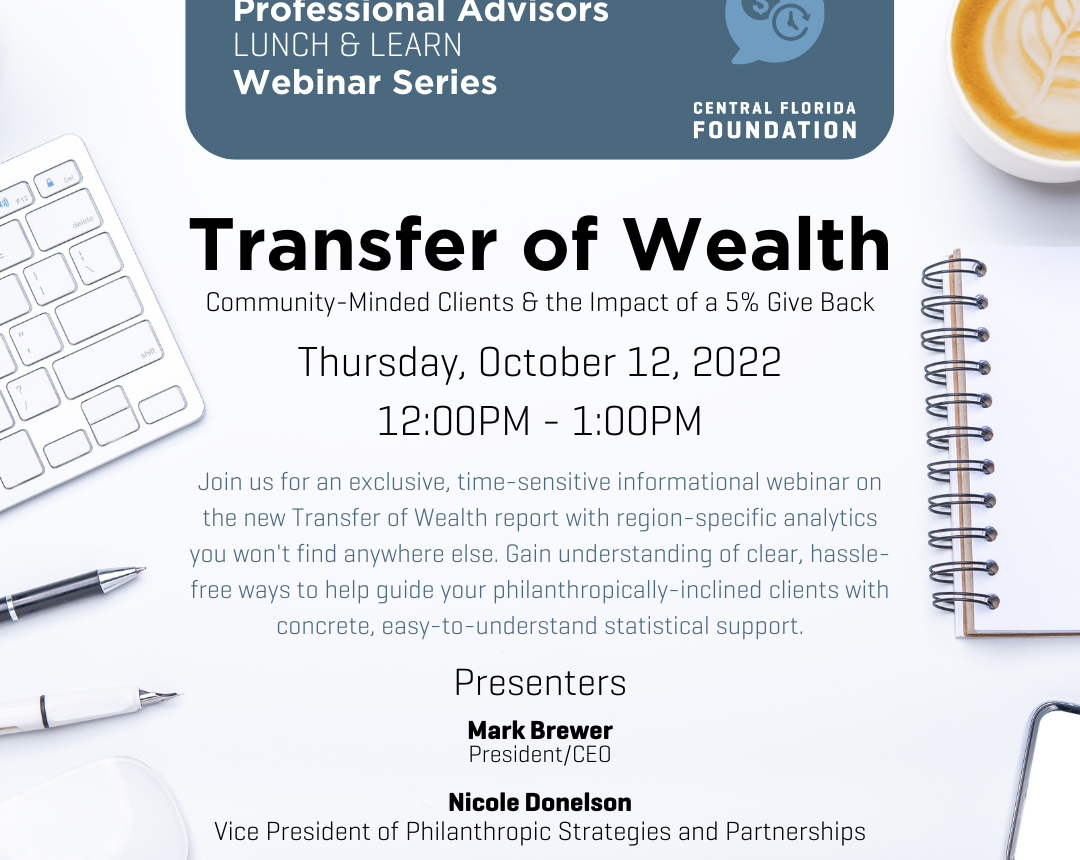 Professional Advisors
LUNCH & LEARN
Webinar Series

CENTRAL FLORIDA
FOUNDATION

Transfer of Wealth

Community-Minded Clients & the Impact of a 5% Give Back

Thursday, October 12, 2022
12:00PM - 1:00PM

Join us for an exclusive, time-sensitive informational webinar on the new Transfer of Wealth report with region-specific analytics you won't find anywhere else. Gain understanding of clear, hassle-free ways to help guide your philanthropically-inclined clients with concrete, easy-to-understand statistical support.

Presenters

Mark Brewer
President/CEO

Nicole Donelson
Vice President of Philanthropic Strategies and Partnerships